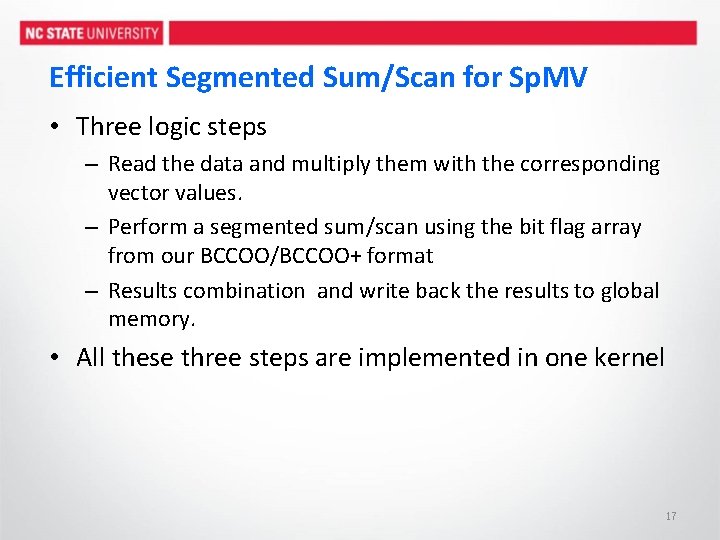 NC STATE UNIVERSITY

Efficient Segmented Sum/Scan for SpMV

• Three logic steps
– Read the data and multiply them with the corresponding vector values.
– Perform a segmented sum/scan using the bit flag array from our BCCOO/BCCOO+ format
– Results combination and write back the results to global memory.

• All these three steps are implemented in one kernel

17